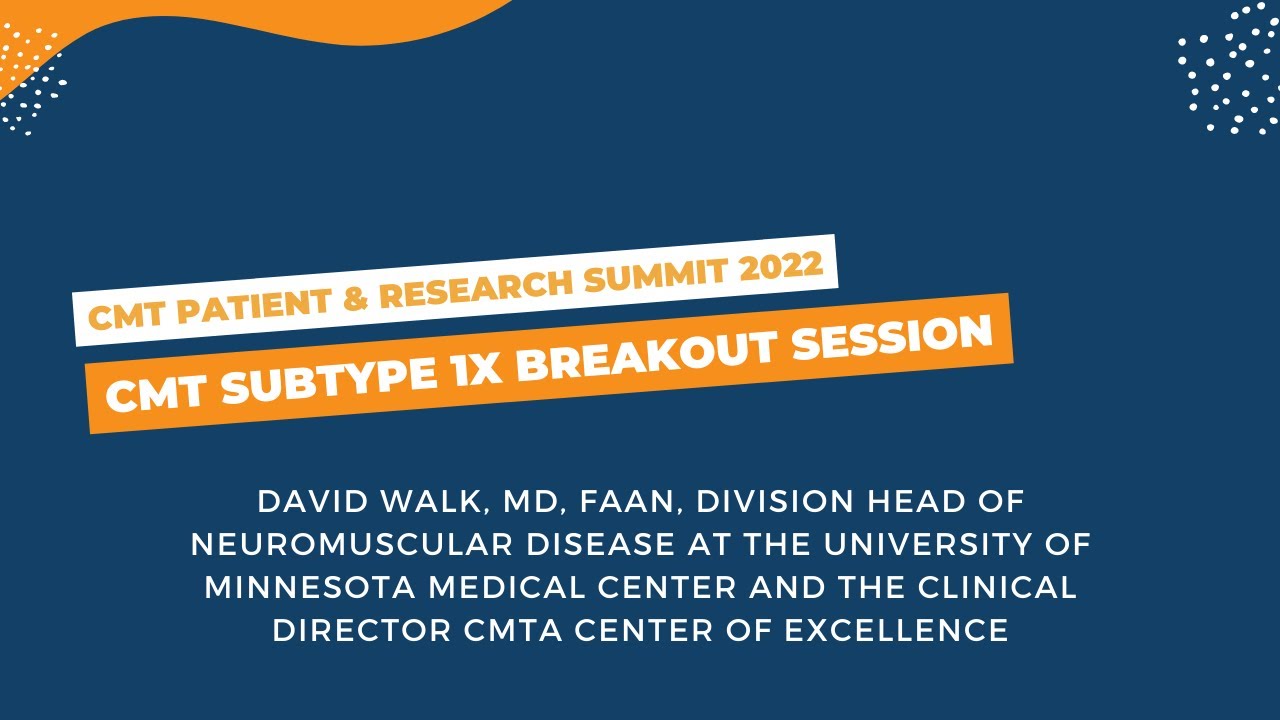 CMT PATIENT & RESEARCH SUMMIT 2022

CMT SUBTYPE 1X BREAKOUT SESSION

DAVID WALK, MD, FAAN, DIVISION HEAD OF NEUROMUSCULAR DISEASE AT THE UNIVERSITY OF MINNESOTA MEDICAL CENTER AND THE CLINICAL DIRECTOR CMTA CENTER OF EXCELLENCE